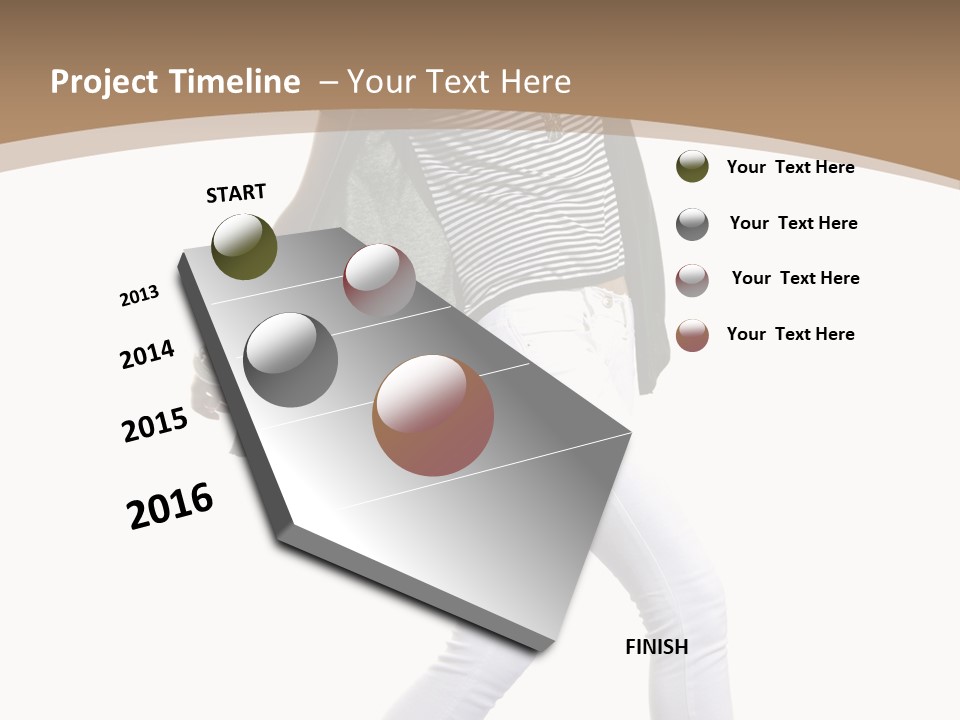 Project Timeline – Your Text Here

START

2013

2014

2015

2016

FINISH

Your Text Here

Your Text Here

Your Text Here

Your Text Here